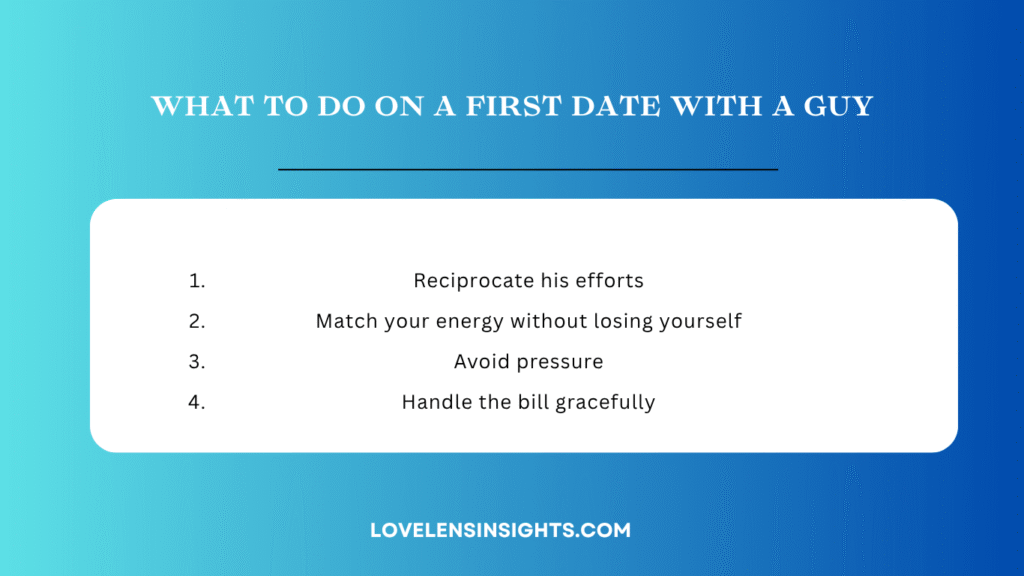 WHAT TO DO ON A FIRST DATE WITH A GUY

1. Reciprocate his efforts
2. Match your energy without losing yourself
3. Avoid pressure
4. Handle the bill gracefully

LOVELENSINSIGHTS.COM